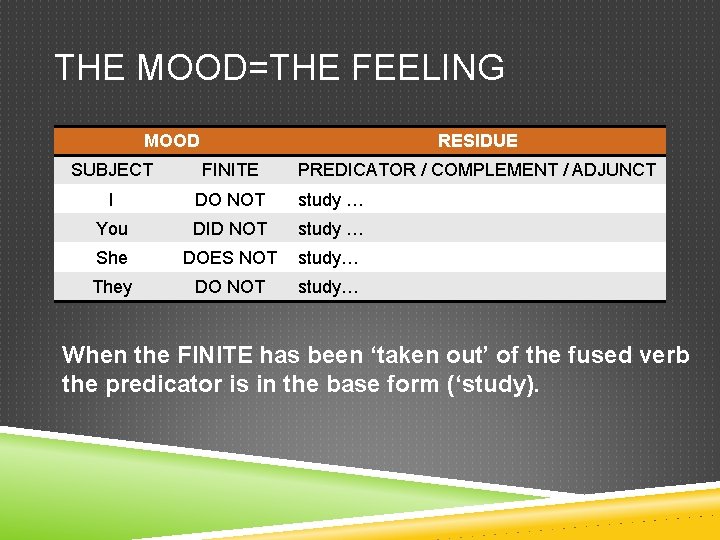 THE MOOD=THE FEELING

| MOOD | | RESIDUE |
|---|---|---|
| SUBJECT | FINITE | PREDICATOR / COMPLEMENT / ADJUNCT |
| I | DO NOT | study … |
| You | DID NOT | study … |
| She | DOES NOT | study… |
| They | DO NOT | study… |

When the FINITE has been ‘taken out’ of the fused verb the predicator is in the base form (‘study).